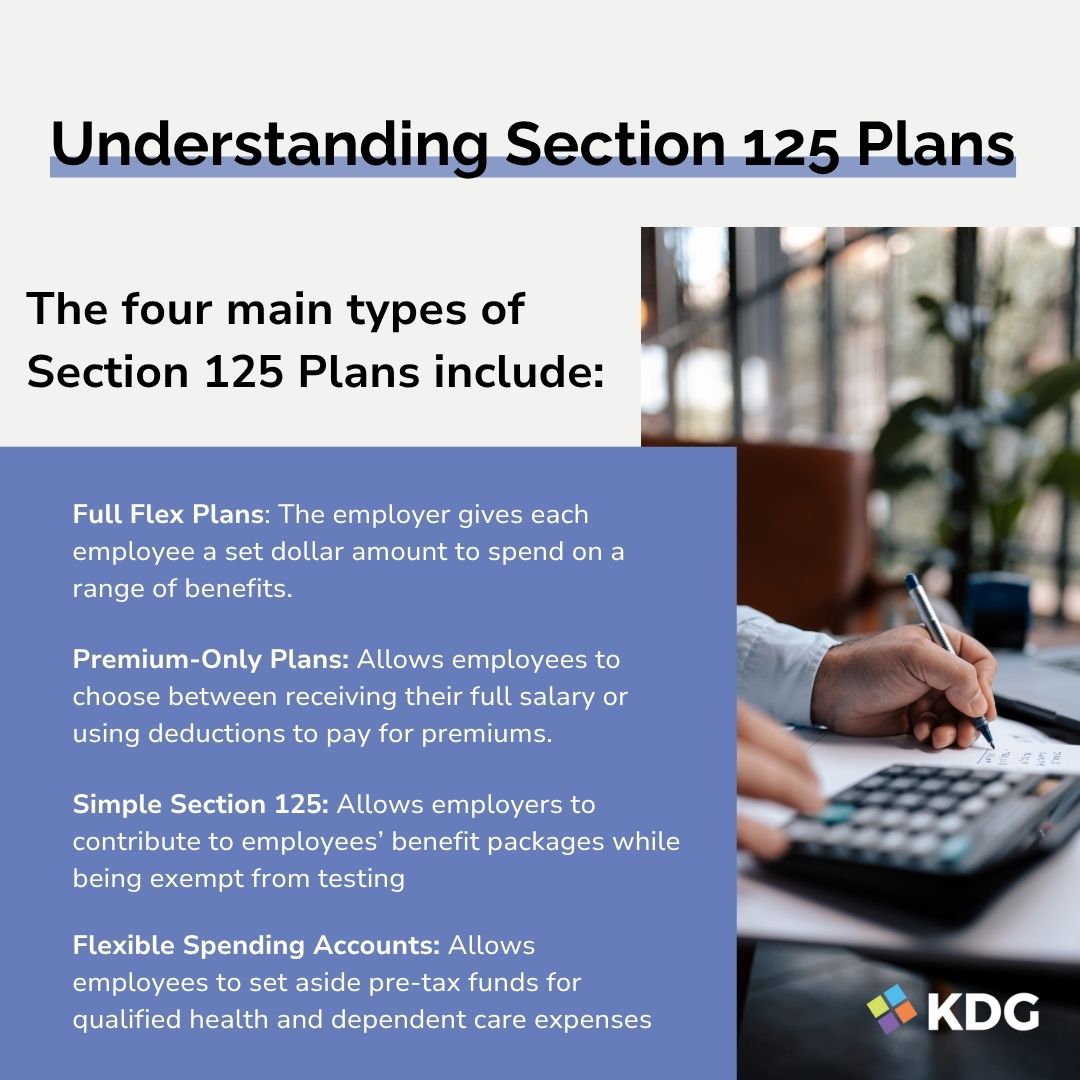 Understanding Section 125 Plans

The four main types of Section 125 Plans include:

Full Flex Plans: The employer gives each employee a set dollar amount to spend on a range of benefits.

Premium-Only Plans: Allows employees to choose between receiving their full salary or using deductions to pay for premiums.

Simple Section 125: Allows employers to contribute to employees' benefit packages while being exempt from testing

Flexible Spending Accounts: Allows employees to set aside pre-tax funds for qualified health and dependent care expenses

KDG